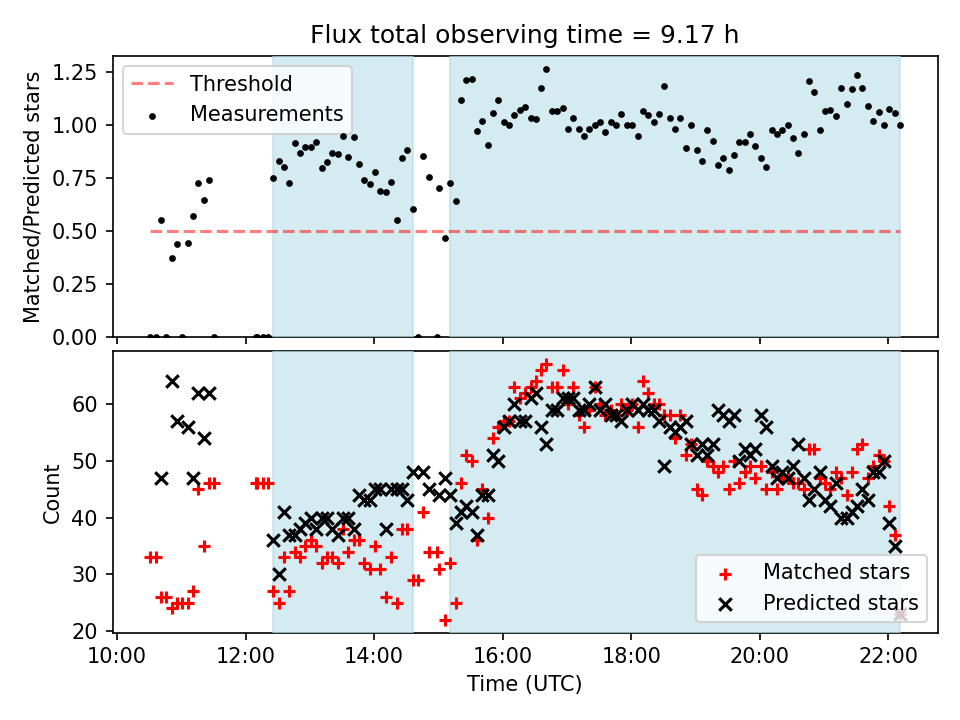 Flux total observing time = 9.17 h

Threshold
Measurements

Matched/Predicted stars

1.25
1.00
0.75
0.50
0.25
0.00

Count

60
50
40
30
20

Matched stars
Predicted stars

10:00 12:00 14:00 16:00 18:00 20:00 22:00

Time (UTC)